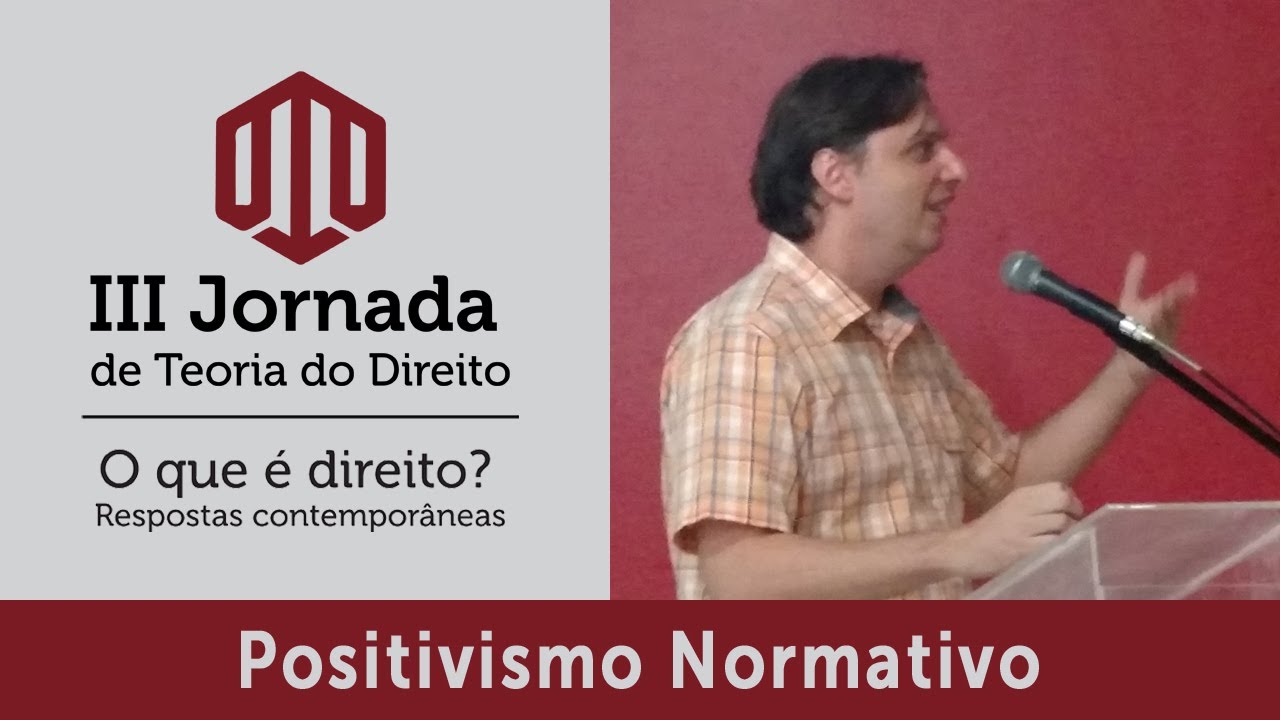 III Jornada
de Teoria do Direito

O que é direito?
Respostas contemporâneas

Positivismo Normativo